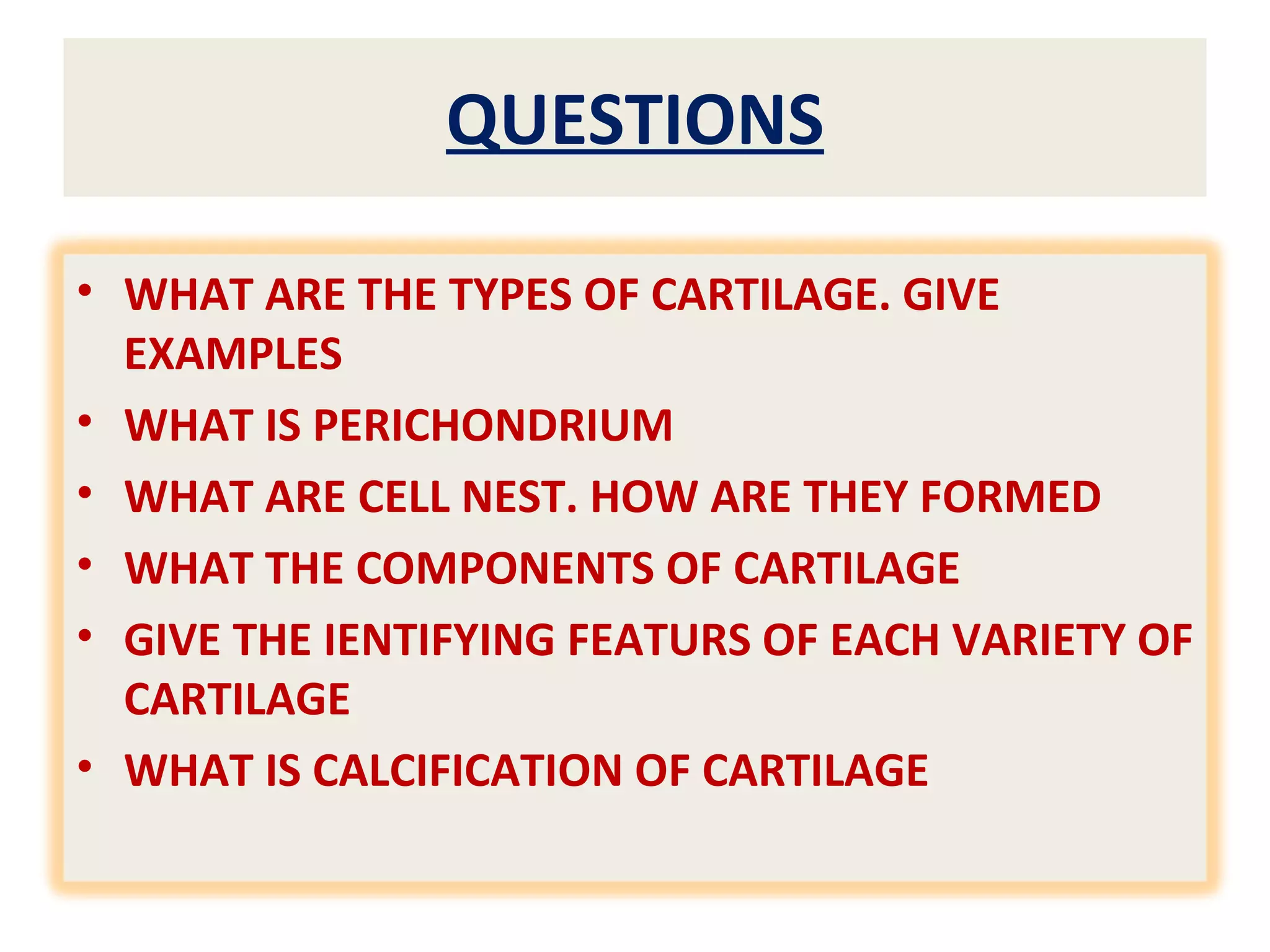 QUESTIONS

• WHAT ARE THE TYPES OF CARTILAGE. GIVE EXAMPLES
• WHAT IS PERICHONDRIUM
• WHAT ARE CELL NEST. HOW ARE THEY FORMED
• WHAT THE COMPONENTS OF CARTILAGE
• GIVE THE IENTIFYING FEATURS OF EACH VARIETY OF CARTILAGE
• WHAT IS CALCIFICATION OF CARTILAGE